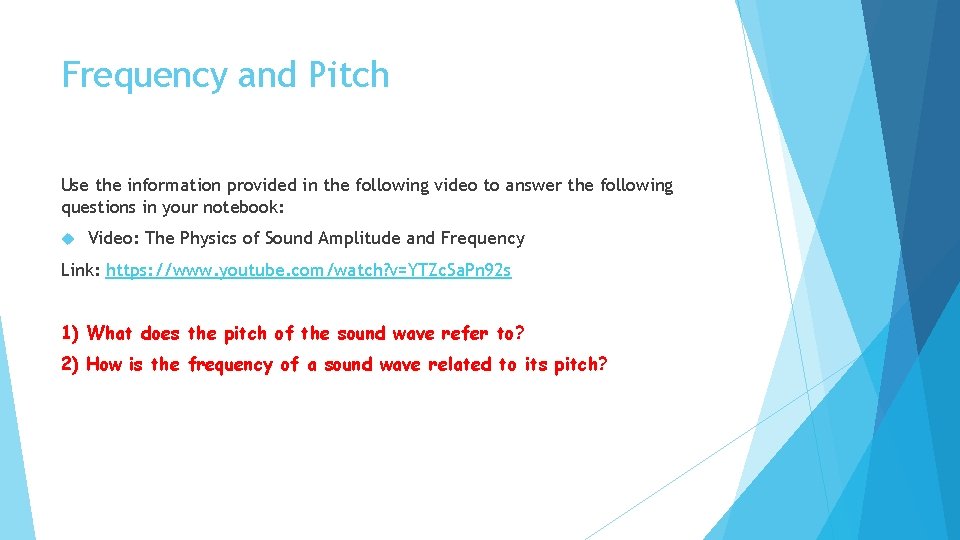 Frequency and Pitch

Use the information provided in the following video to answer the following questions in your notebook:

Video: The Physics of Sound Amplitude and Frequency

Link: https://www.youtube.com/watch?v=YTZcSaPn92s

1) What does the pitch of the sound wave refer to?

2) How is the frequency of a sound wave related to its pitch?